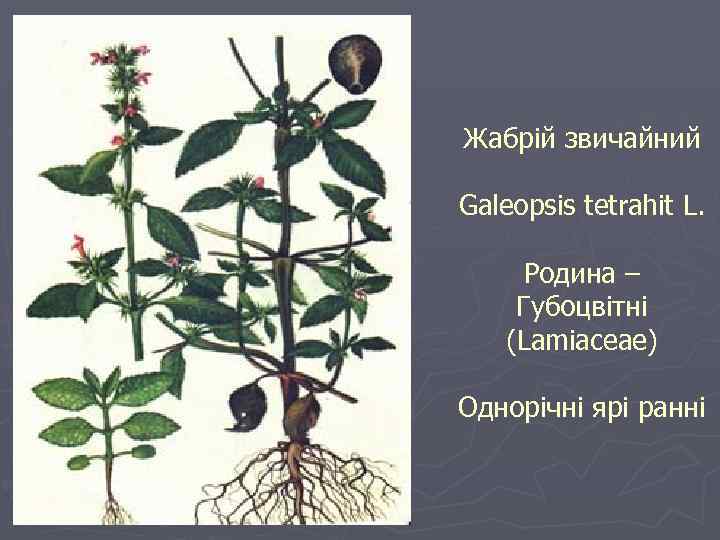 Жабрій звичайний

Galeopsis tetrahit L.

Родина – Губоцвітні (Lamiaceae)

Однорічні ярі ранні